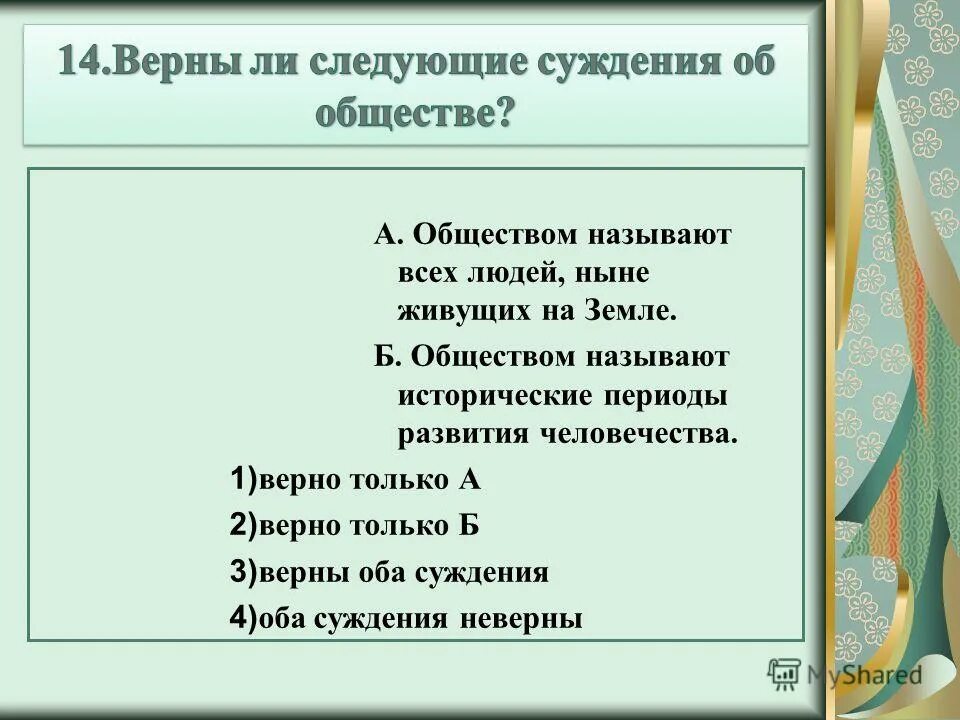 14.Верны ли следующие суждения об обществе?

А. Обществом называют всех людей, ныне живущих на Земле.

Б. Обществом называют исторические периоды развития человечества.

1)верно только А

2)верно только Б

3)верны оба суждения

4)оба суждения неверны

MyShared